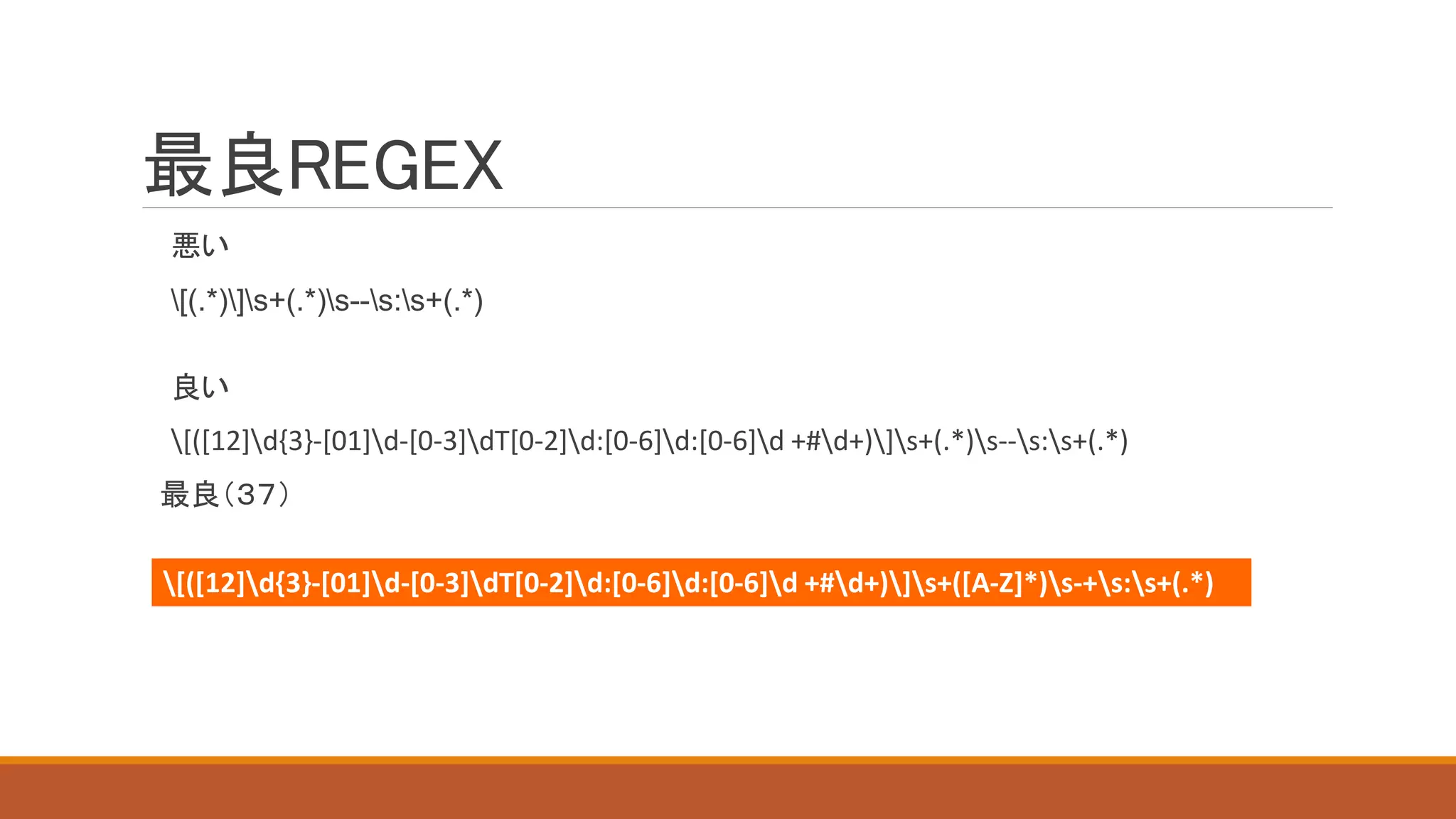 最良REGEX

悪い

\[(.*)\]\s+(.*)\s--\s:\s+(.*)

良い

\[([12]\d{3}-[01]\d-[0-3]\dT[0-2]\d:[0-6]\d:[0-6]\d +#\d+)\]\s+(.*)\s--\s:\s+(.*)

最良（37）

\[([12]\d{3}-[01]\d-[0-3]\dT[0-2]\d:[0-6]\d:[0-6]\d +#\d+)\]\s+([A-Z]*)\s-+\s:\s+(.*)